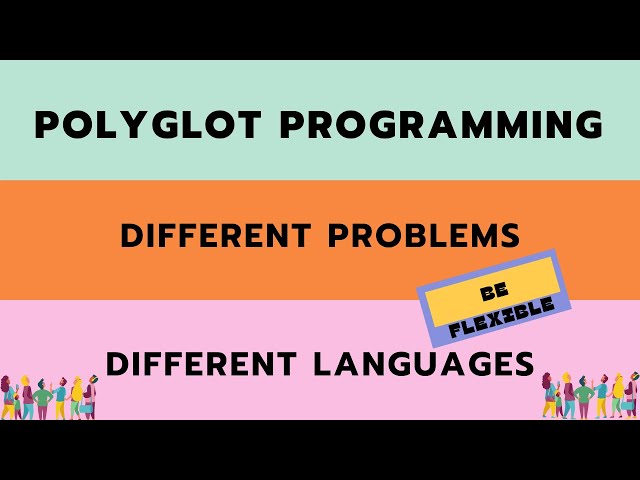 POLYGLOT PROGRAMMING

DIFFERENT PROBLEMS

BE FLEXIBLE

DIFFERENT LANGUAGES